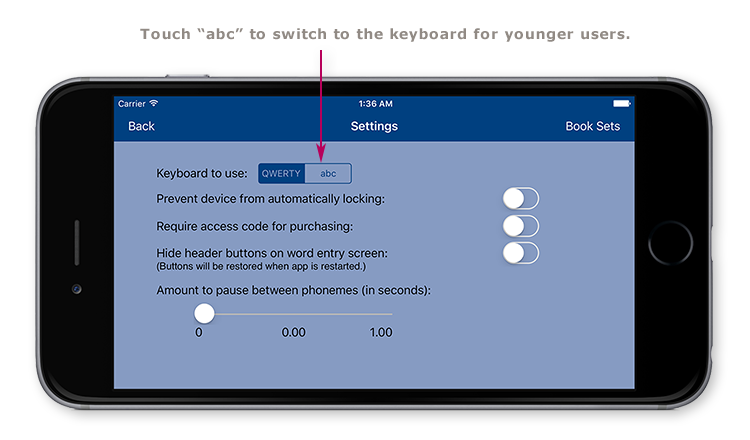 Touch “abc” to switch to the keyboard for younger users.

Carrier
1:36 AM

Back
Settings
Book Sets

Keyboard to use: QWERTY abc

Prevent device from automatically locking:

Require access code for purchasing:

Hide header buttons on word entry screen:
(Buttons will be restored when app is restarted.)

Amount to pause between phonemes (in seconds):

0
0.00
1.00